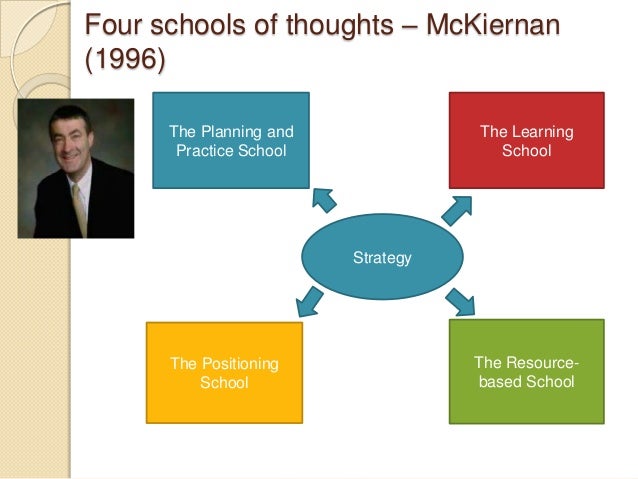 Four schools of thoughts – McKiernan (1996)

The Planning and Practice School

The Learning School

Strategy

The Positioning School

The Resource-based School